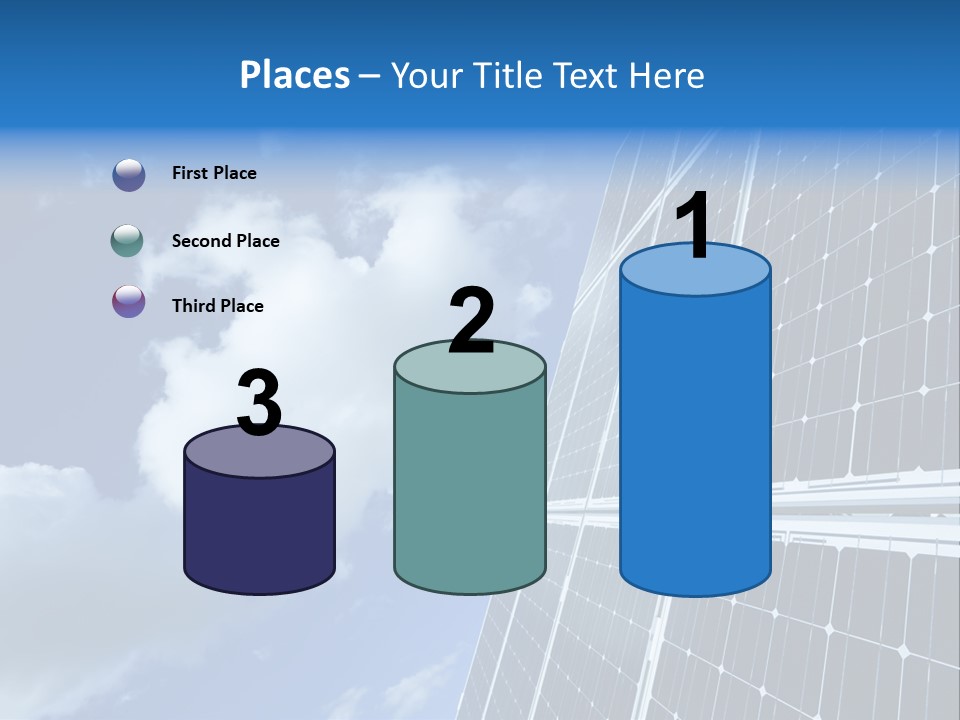 Places – Your Title Text Here

First Place

Second Place

Third Place

3

2

1